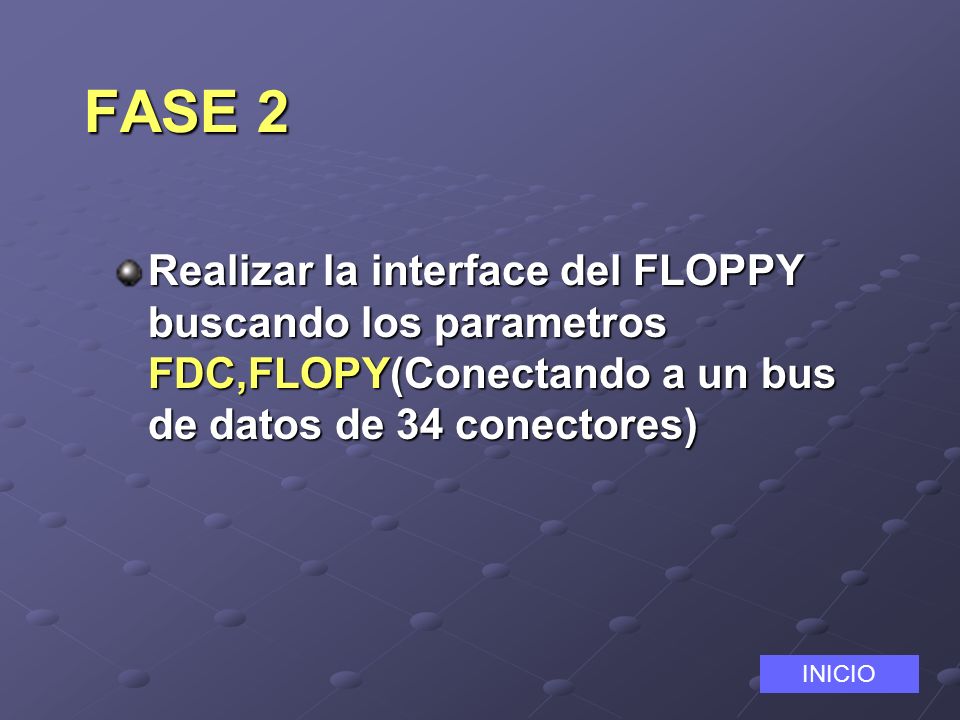 FASE 2

Realizar la interface del FLOPPY buscando los parametros FDC,FLOPY(Conectando a un bus de datos de 34 conectores)

INICIO